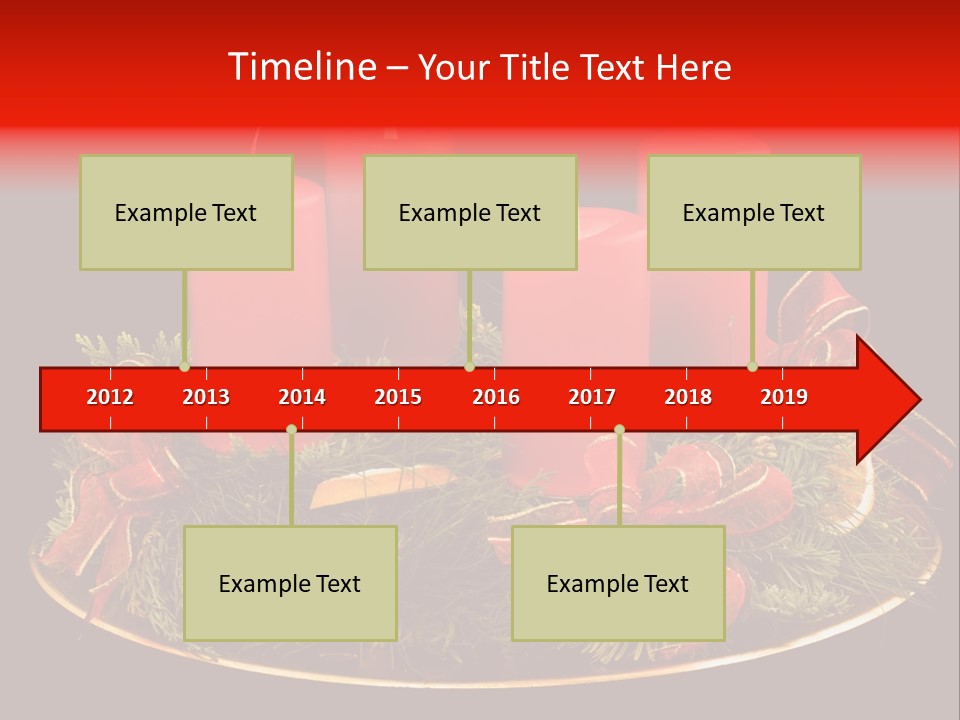 Timeline – Your Title Text Here

Example Text

Example Text

Example Text

2012 2013 2014 2015 2016 2017 2018 2019

Example Text

Example Text